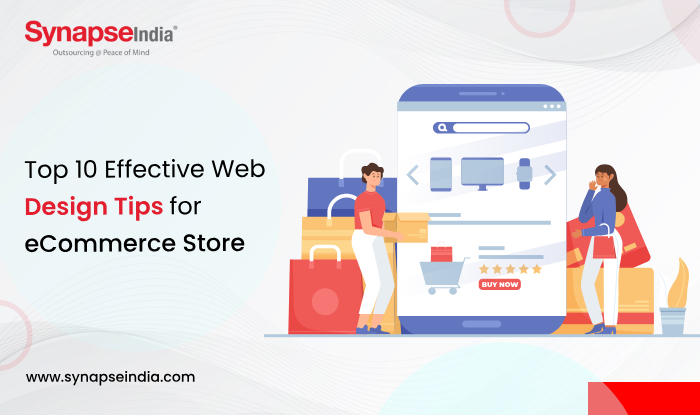 SynapseIndia®
Outsourcing @ Peace of Mind

Top 10 Effective Web Design Tips for eCommerce Store

BUY NOW

www.synapseindia.com